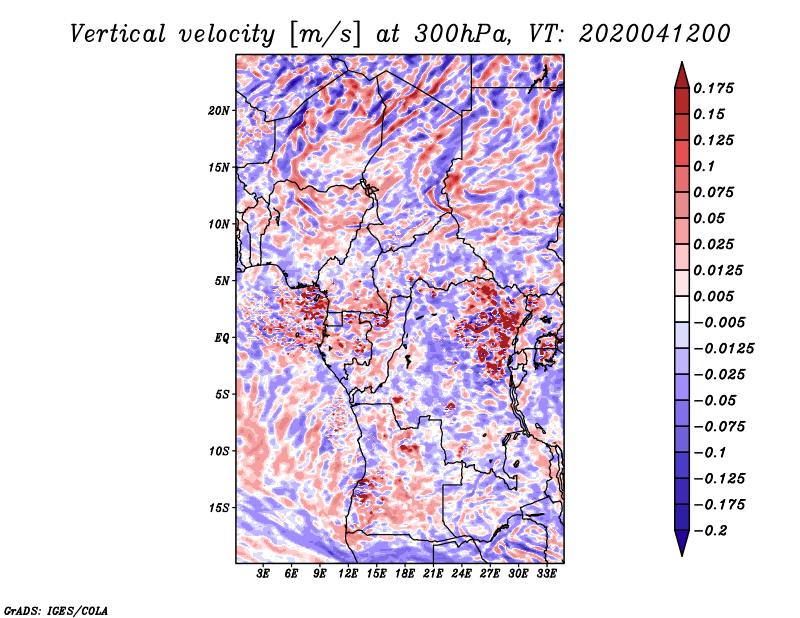 Vertical velocity [m/s] at 300hPa, VT: 2020041200

20N
15N
10N
5N
EQ
5S
10S
15S

3E 6E 9E 12E 15E 18E 21E 24E 27E 30E 33E

0.175
0.15
0.125
0.1
0.075
0.05
0.025
0.0125
0.005
−0.005
−0.0125
−0.025
−0.05
−0.075
−0.1
−0.125
−0.175
−0.2

GrADS: IGES/COLA